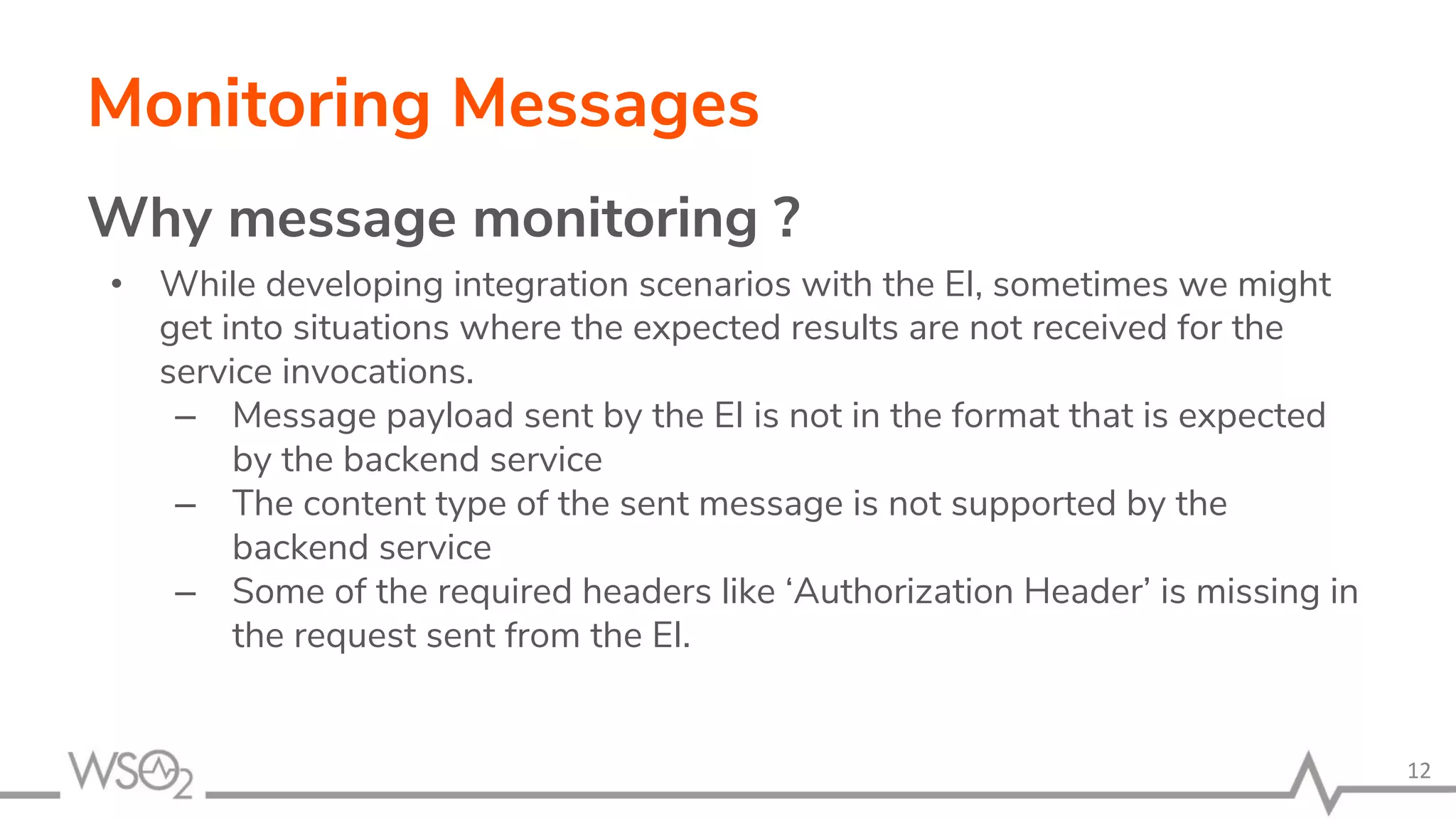 Monitoring Messages

Why message monitoring ?

• While developing integration scenarios with the EI, sometimes we might get into situations where the expected results are not received for the service invocations.
– Message payload sent by the EI is not in the format that is expected by the backend service
– The content type of the sent message is not supported by the backend service
– Some of the required headers like ‘Authorization Header’ is missing in the request sent from the EI.

WSO2

12